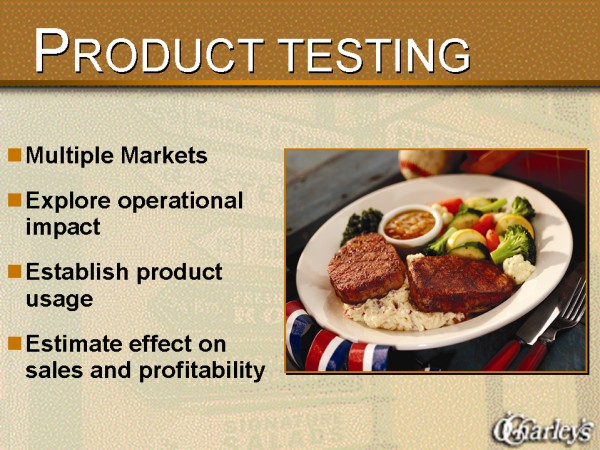 PRODUCT TESTING

Multiple Markets

Explore operational impact

Establish product usage

Estimate effect on sales and profitability

O'Charley's